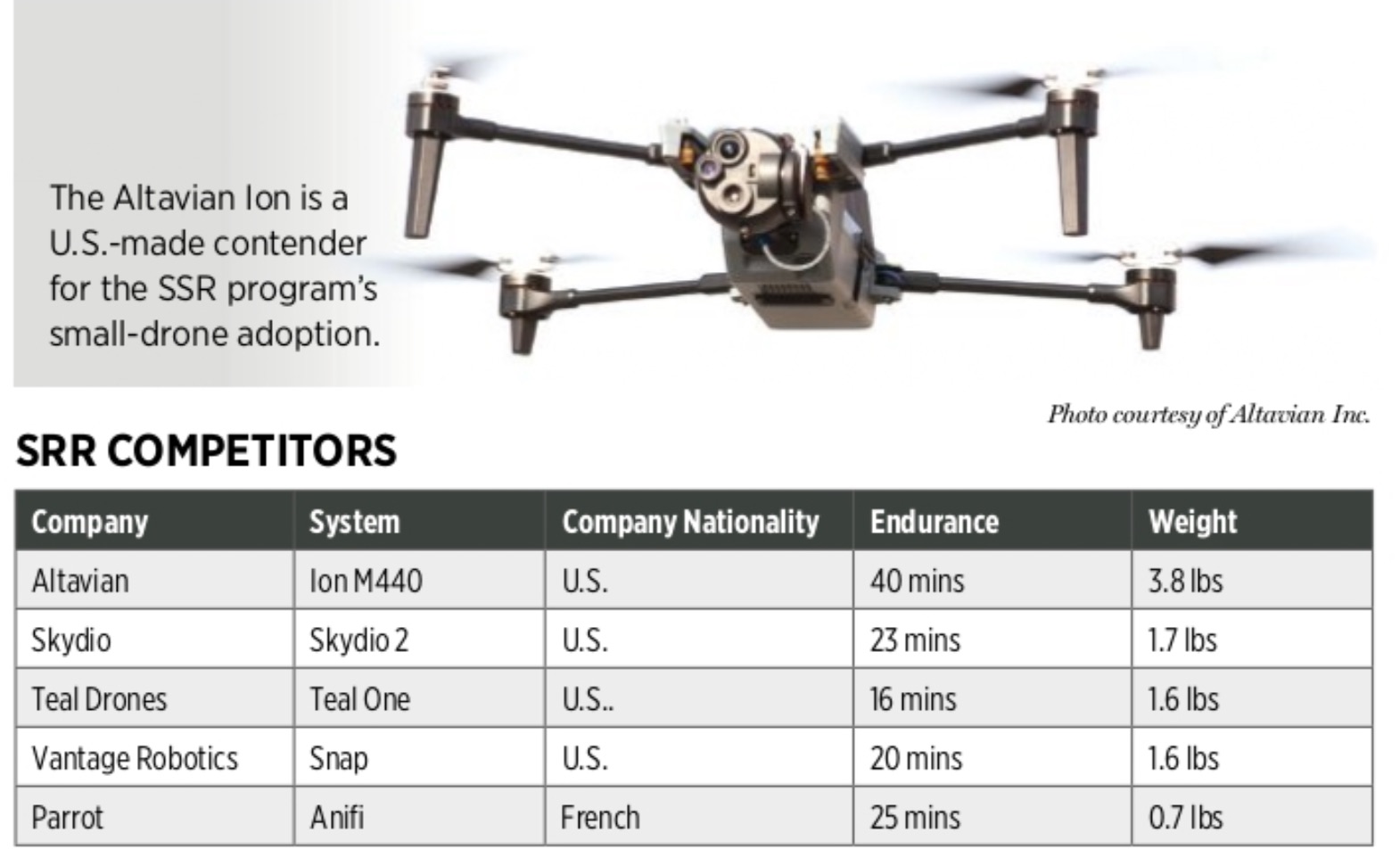 The Altavian Ion is a U.S.-made contender for the SSR program's small-drone adoption.

Photo courtesy of Altavian Inc.

SRR COMPETITORS

| Company | System | Company Nationality | Endurance | Weight |
|---|---|---|---|---|
| Altavian | Ion M440 | U.S. | 40 mins | 3.8 lbs |
| Skydio | Skydio 2 | U.S. | 23 mins | 1.7 lbs |
| Teal Drones | Teal One | U.S.. | 16 mins | 1.6 lbs |
| Vantage Robotics | Snap | U.S. | 20 mins | 1.6 lbs |
| Parrot | Anifi | French | 25 mins | 0.7 lbs |